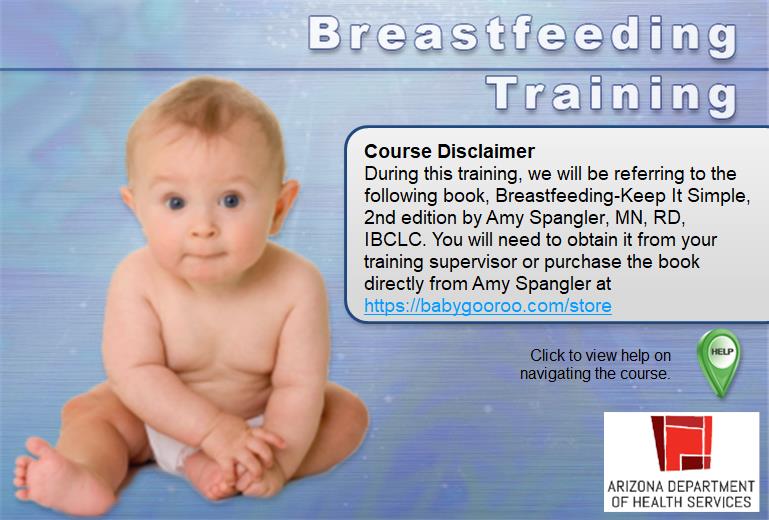 Breastfeeding
Training

Course Disclaimer
During this training, we will be referring to the following book, Breastfeeding-Keep It Simple, 2nd edition by Amy Spangler, MN, RD, IBCLC. You will need to obtain it from your training supervisor or purchase the book directly from Amy Spangler at https://babygooroo.com/store

Click to view help on navigating the course.

HELP

ARIZONA DEPARTMENT OF HEALTH SERVICES